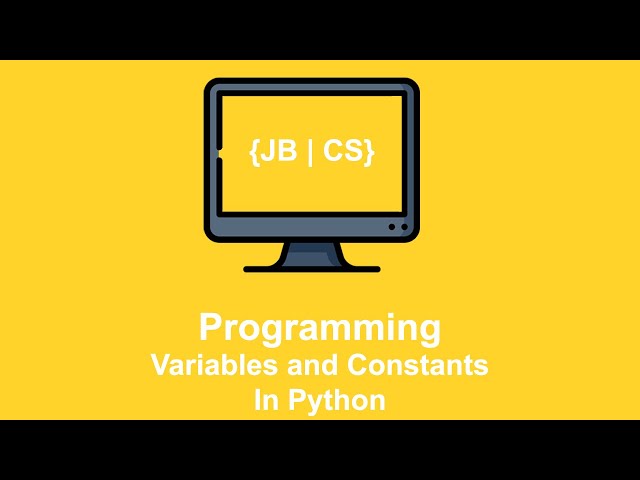 {JB | CS}

Programming
Variables and Constants
In Python